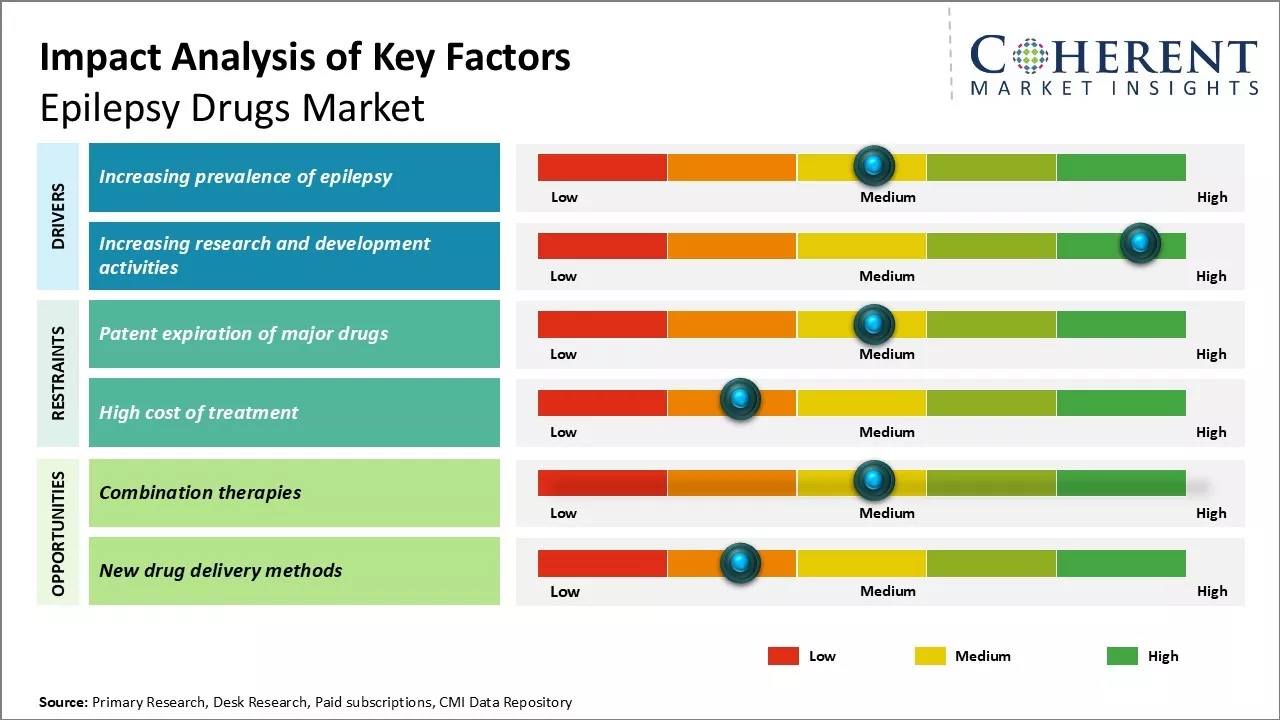 Impact Analysis of Key Factors
Epilepsy Drugs Market

COHERENT
MARKET INSIGHTS

DRIVERS

Increasing prevalence of epilepsy

Low Medium High

Increasing research and development activities

Low Medium High

RESTRAINTS

Patent expiration of major drugs

Low Medium High

High cost of treatment

Low Medium High

OPPORTUNITIES

Combination therapies

Low Medium High

New drug delivery methods

Low Medium High

Low Medium High

Source: Primary Research, Desk Research, Paid subscriptions, CMI Data Repository